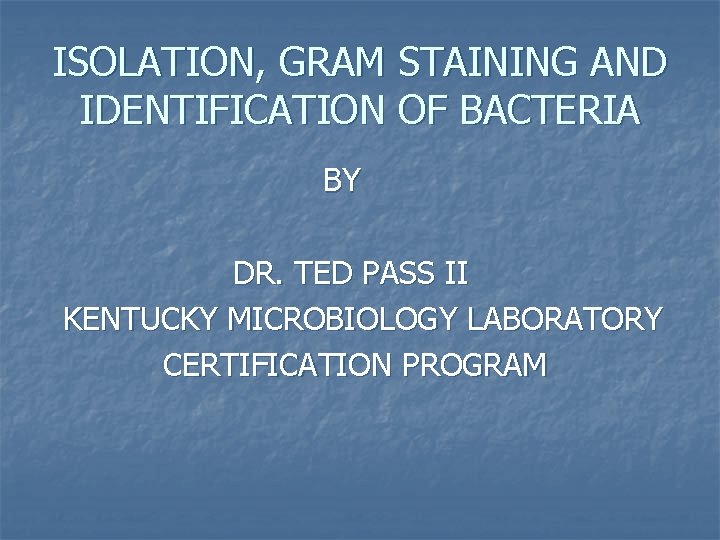 ISOLATION, GRAM STAINING AND IDENTIFICATION OF BACTERIA

BY

DR. TED PASS II
KENTUCKY MICROBIOLOGY LABORATORY CERTIFICATION PROGRAM